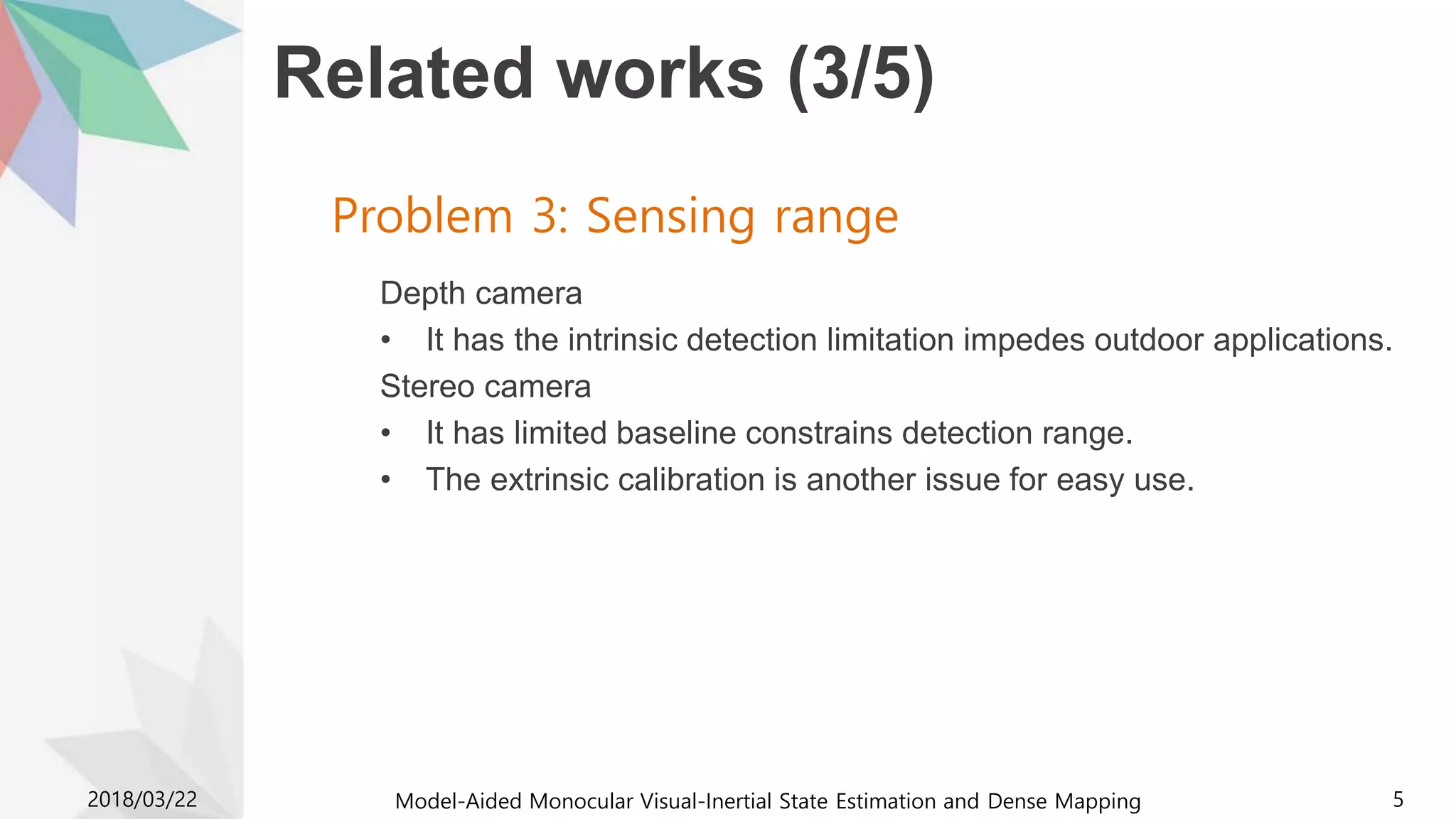 Related works (3/5)

Problem 3: Sensing range

Depth camera
• It has the intrinsic detection limitation impedes outdoor applications.
Stereo camera
• It has limited baseline constrains detection range.
• The extrinsic calibration is another issue for easy use.

2018/03/22
Model-Aided Monocular Visual-Inertial State Estimation and Dense Mapping
5